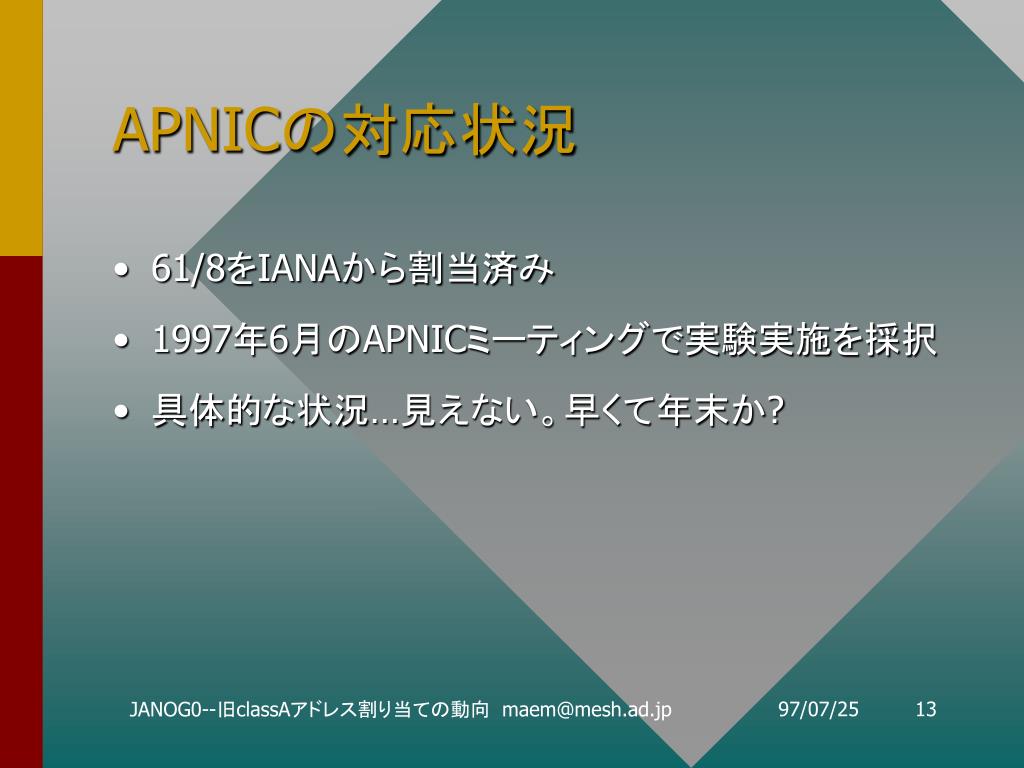 APNICの対応状況

• 61/8をIANAから割当済み
• 1997年6月のAPNICミーティングで実験実施を採択
• 具体的な状況…見えない。早くて年末か?

JANOG0--旧classAアドレス割り当ての動向 maem@mesh.ad.jp 97/07/25 13